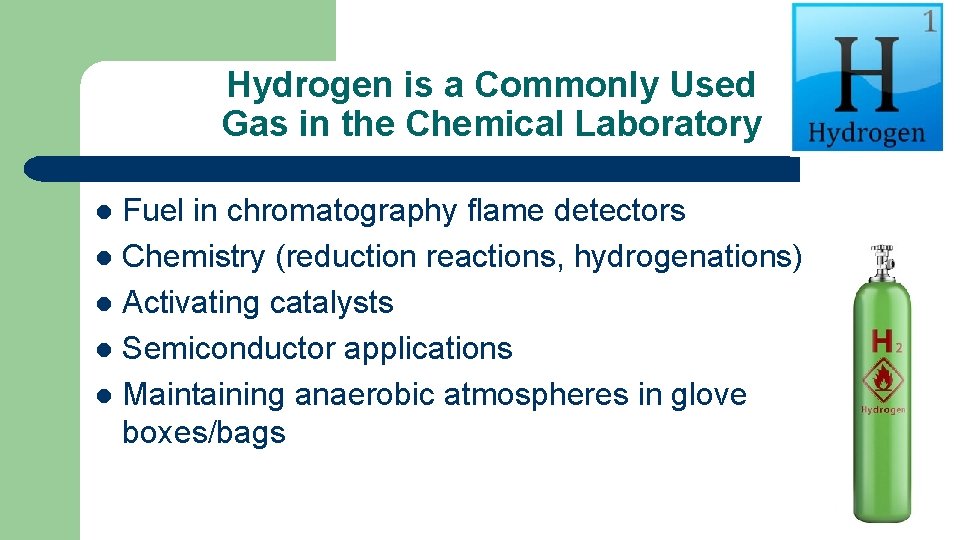 Hydrogen is a Commonly Used Gas in the Chemical Laboratory

1
H
Hydrogen

- Fuel in chromatography flame detectors
- Chemistry (reduction reactions, hydrogenations)
- Activating catalysts
- Semiconductor applications
- Maintaining anaerobic atmospheres in glove boxes/bags

$H_2$
Hydrogen